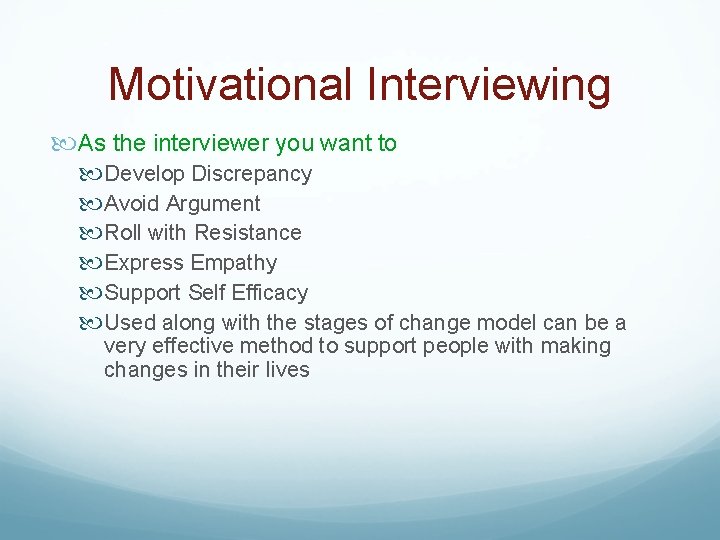 Motivational Interviewing

As the interviewer you want to

Develop Discrepancy

Avoid Argument

Roll with Resistance

Express Empathy

Support Self Efficacy

Used along with the stages of change model can be a very effective method to support people with making changes in their lives